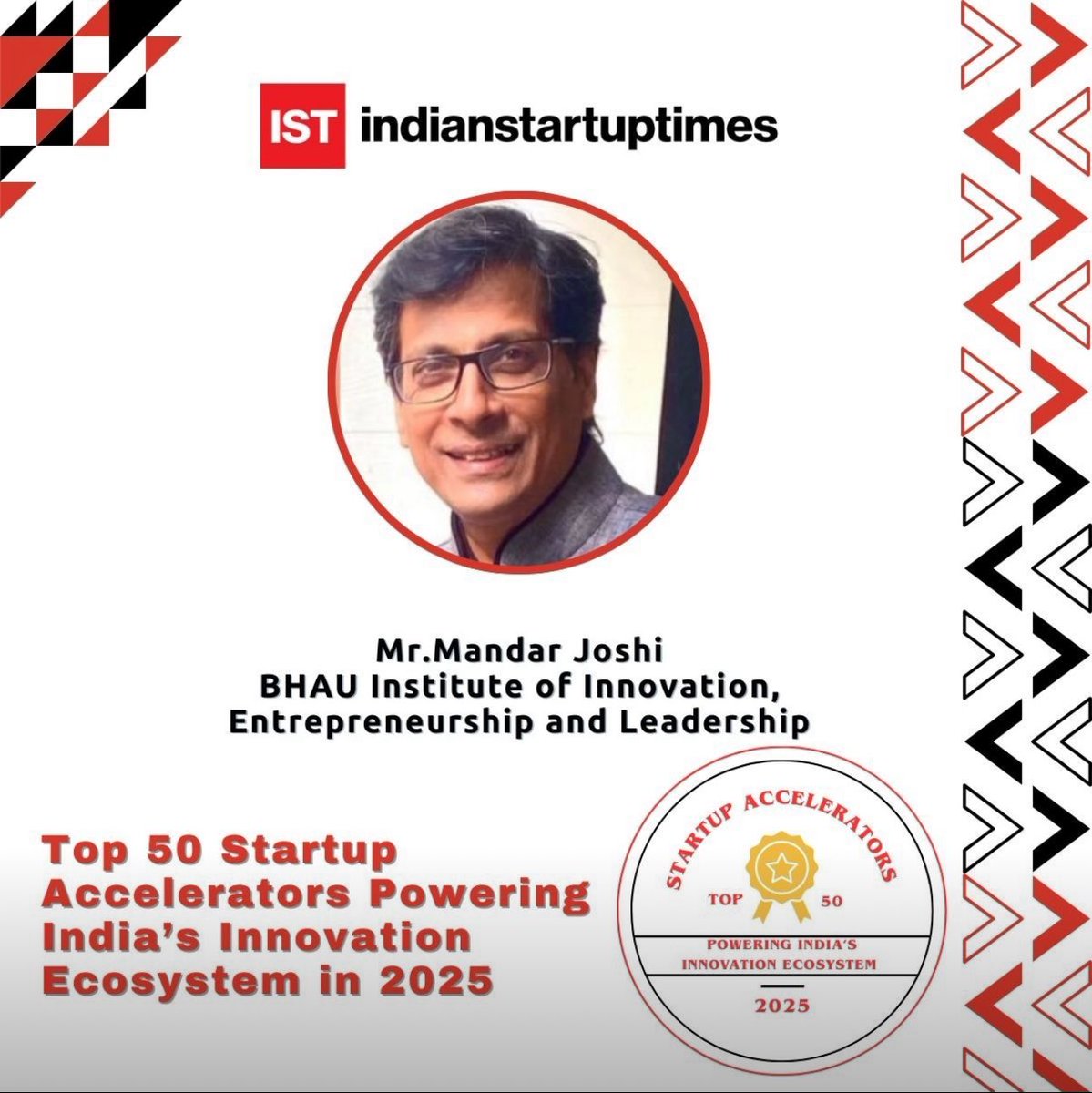 IST indianstartuptimes

Mr.Mandar Joshi
BHAU Institute of Innovation, Entrepreneurship and Leadership

Top 50 Startup Accelerators Powering India's Innovation Ecosystem in 2025

STARTUP ACCELERATORS
TOP 50
POWERING INDIA'S INNOVATION ECOSYSTEM
2025